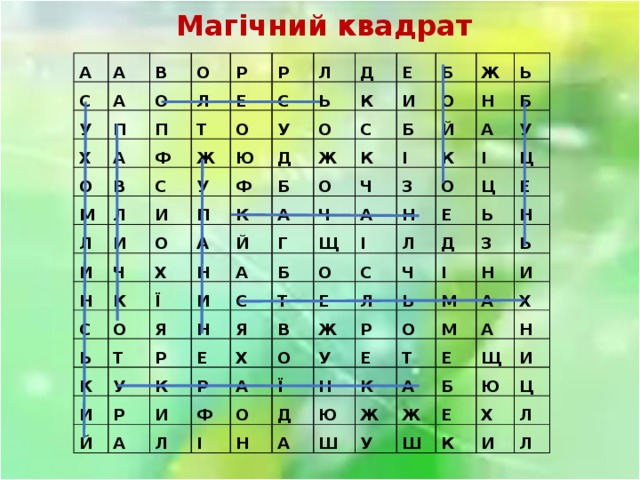 Магічний квадрат

| А | А | В | О | Р | Р | Л | Д | Е | Б | Ж | Ь |
|---|---|---|---|---|---|---|---|---|---|---|---|
| С | А | О | Л | Е | С | Ь | К | И | О | Н | Б |
| У | П | П | Т | О | У | О | С | Б | Й | А | У |
| Х | А | Ф | Ж | Ю | Д | Ж | К | І | К | І | Ц |
| О | В | С | У | Ф | Б | О | Ч | З | О | Ц | Е |
| М | Л | И | П | К | А | Ч | А | Н | Е | Ь | Н |
| Л | И | О | А | Й | Г | Щ | І | Л | Д | З | Ь |
| И | Ч | Х | Н | А | Б | О | С | Ч | І | Н | И |
| Н | К | Ї | И | С | Т | Е | Л | Ь | М | А | Х |
| С | О | Я | Н | Я | В | Ж | Р | О | М | А | Н |
| Ь | Т | Р | Е | Х | О | У | Е | Т | Е | Щ | И |
| К | У | К | Р | А | Ї | Н | К | А | Б | Ю | Ц |
| И | Р | И | Ф | О | Д | Ю | Ж | Ж | Е | Х | Л |
| Й | А | Л | І | Н | А | Ш | У | Ш | К | И | Л |